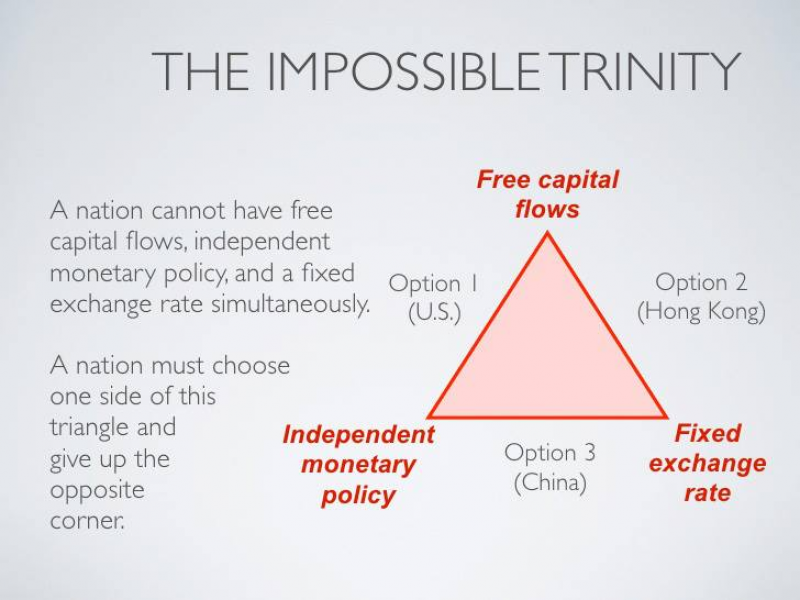 THE IMPOSSIBLE TRINITY

A nation cannot have free capital flows, independent monetary policy, and a fixed exchange rate simultaneously.

A nation must choose one side of this triangle and give up the opposite corner.

Free capital flows

Option 1 (U.S.)

Option 2 (Hong Kong)

Independent monetary policy

Option 3 (China)

Fixed exchange rate